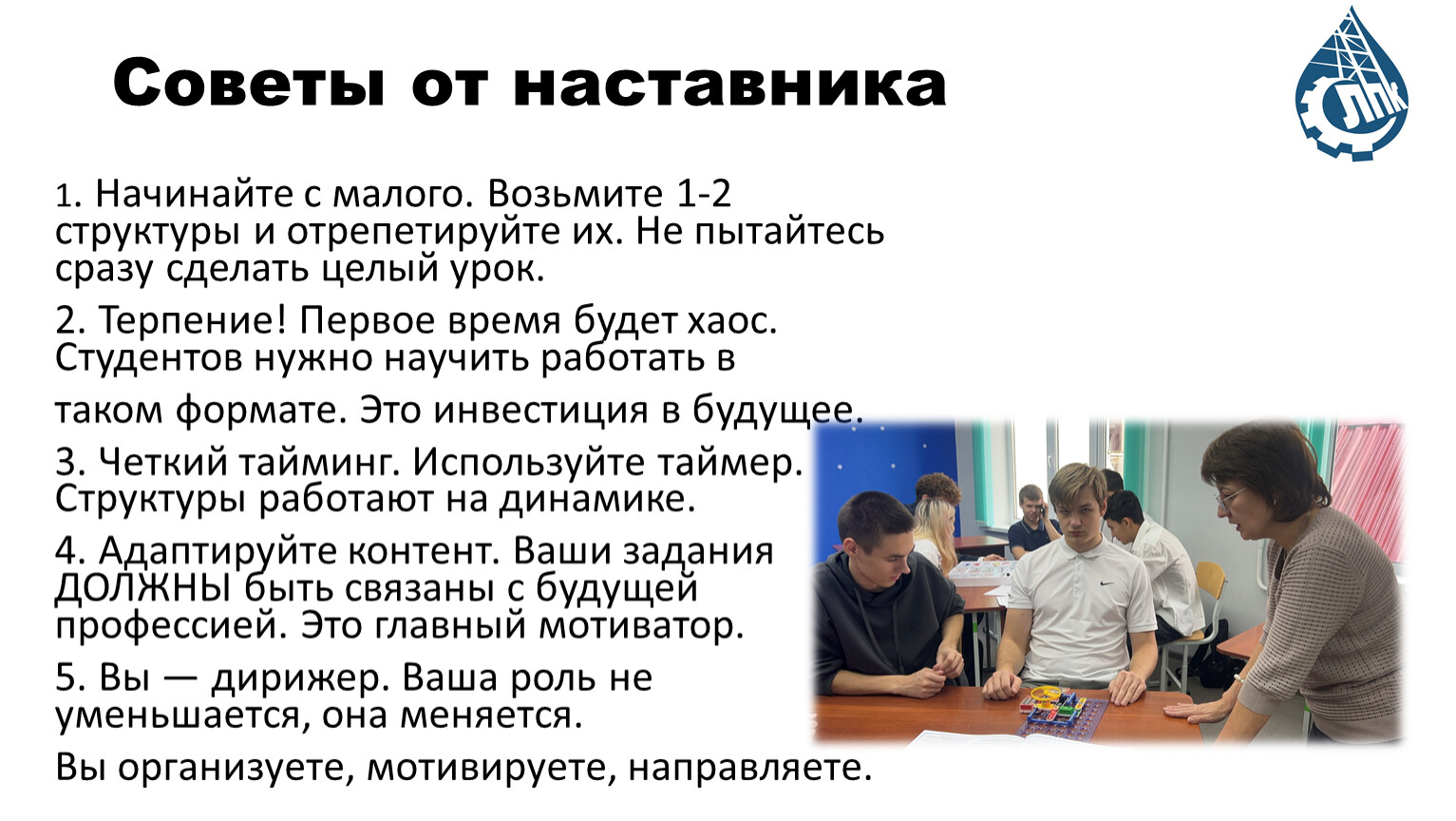 Советы от наставника

ЛПК

1. Начинайте с малого. Возьмите 1-2 структуры и отрепетируйте их. Не пытайтесь сразу сделать целый урок.

2. Терпение! Первое время будет хаос. Студентов нужно научить работать в таком формате. Это инвестиция в будущее.

3. Четкий тайминг. Используйте таймер. Структуры работают на динамике.

4. Адаптируйте контент. Ваши задания ДОЛЖНЫ быть связаны с будущей профессией. Это главный мотиватор.

5. Вы — дирижер. Ваша роль не уменьшается, она меняется.

Вы организуете, мотивируете, направляете.